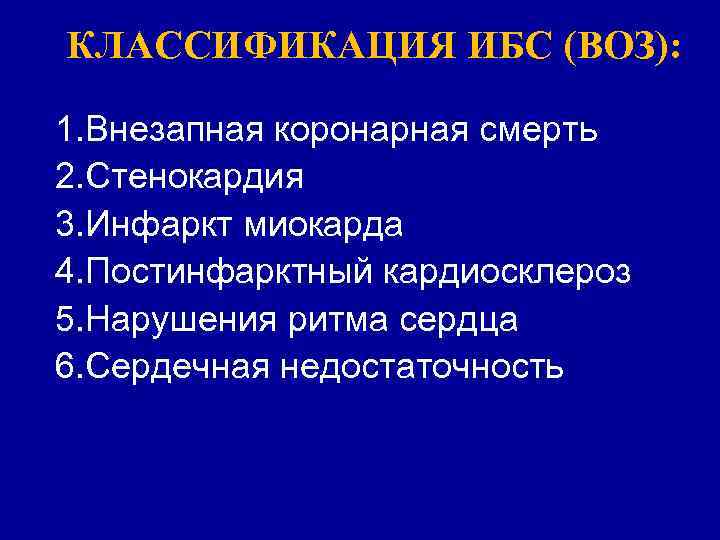 КЛАССИФИКАЦИЯ ИБС (ВОЗ):

1.Внезапная коронарная смерть
2.Стенокардия
3.Инфаркт миокарда
4.Постинфарктный кардиосклероз
5.Нарушения ритма сердца
6.Сердечная недостаточность